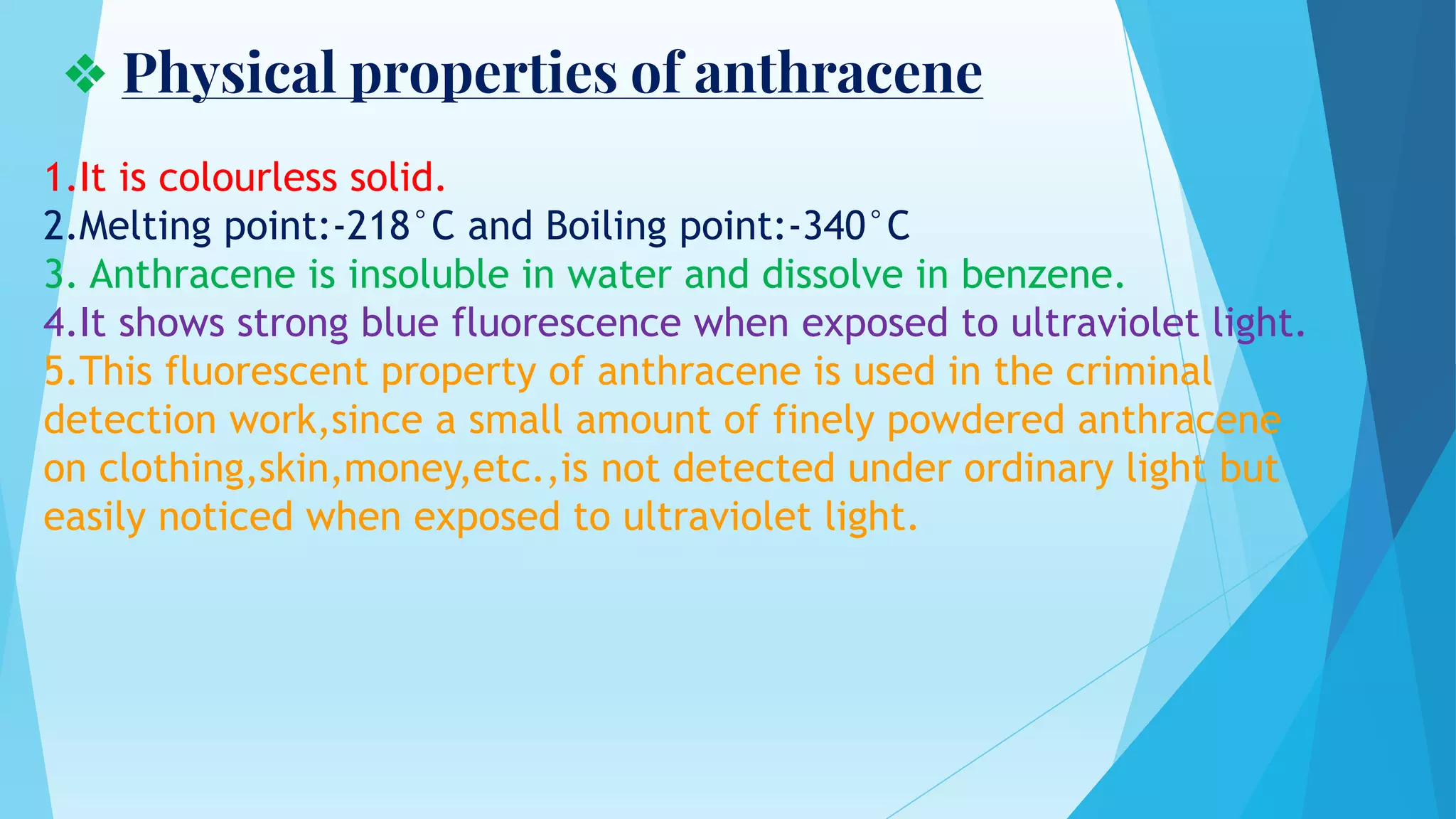 ❖ Physical properties of anthracene

1.It is colourless solid.
2.Melting point:-218°C and Boiling point:-340°C
3. Anthracene is insoluble in water and dissolve in benzene.
4.It shows strong blue fluorescence when exposed to ultraviolet light.
5.This fluorescent property of anthracene is used in the criminal detection work,since a small amount of finely powdered anthracene on clothing,skin,money,etc.,is not detected under ordinary light but easily noticed when exposed to ultraviolet light.